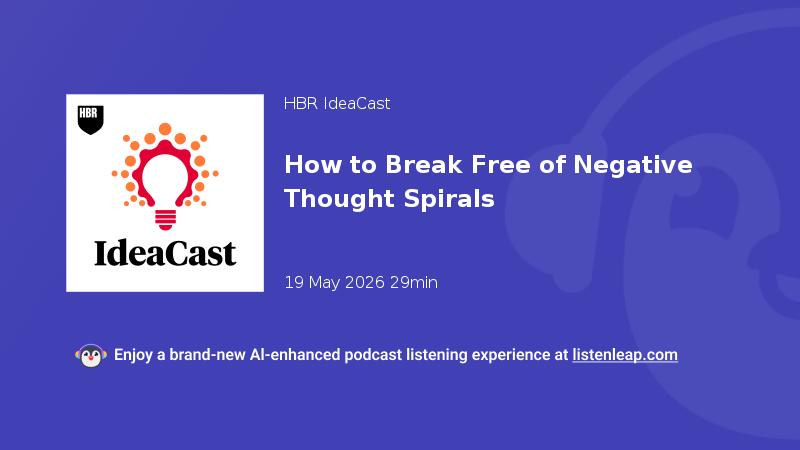 HBR

IdeaCast

HBR IdeaCast

How to Break Free of Negative Thought Spirals

19 May 2026 29min

Enjoy a brand-new AI-enhanced podcast listening experience at listenleap.com